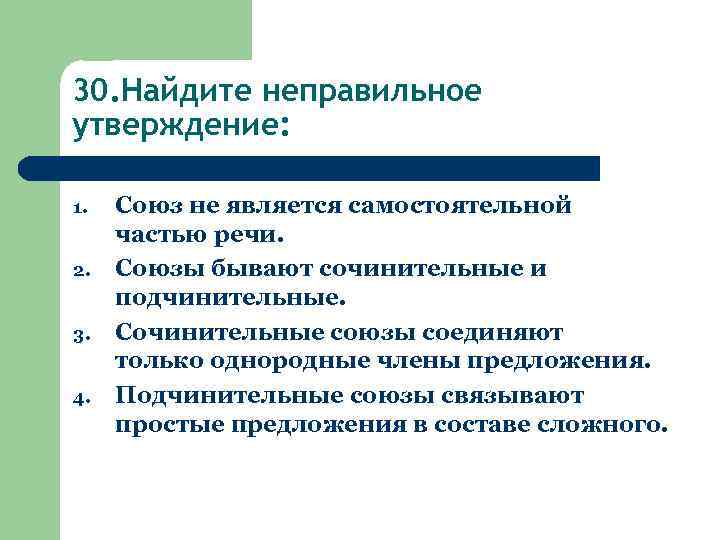 30.Найдите неправильное утверждение:

1. Союз не является самостоятельной частью речи.
2. Союзы бывают сочинительные и подчинительные.
3. Сочинительные союзы соединяют только однородные члены предложения.
4. Подчинительные союзы связывают простые предложения в составе сложного.